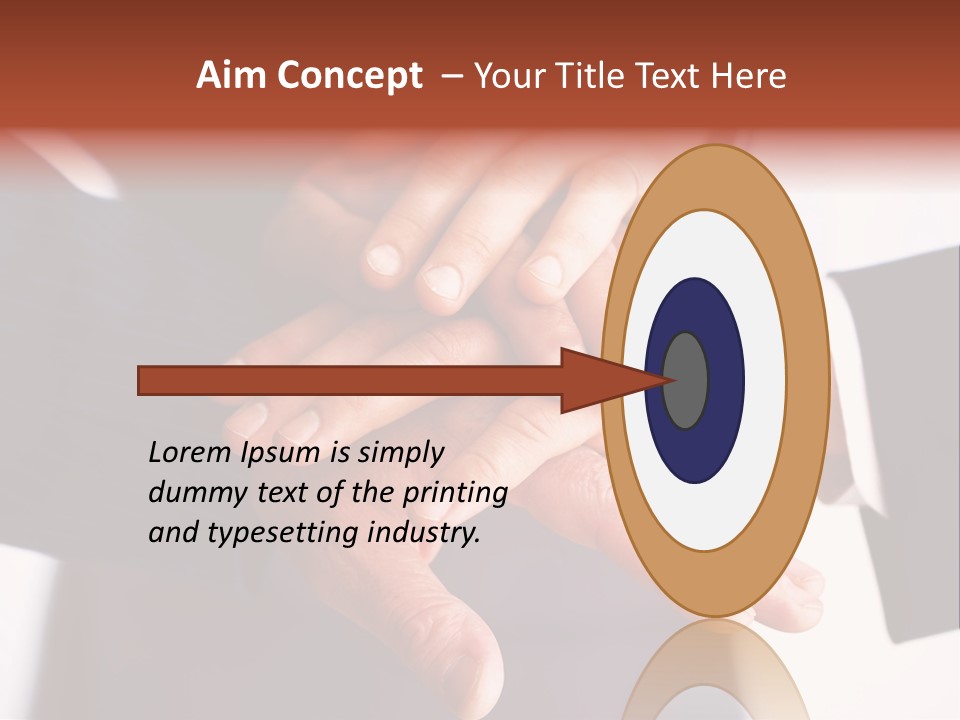 Aim Concept – Your Title Text Here

Lorem Ipsum is simply dummy text of the printing and typesetting industry.